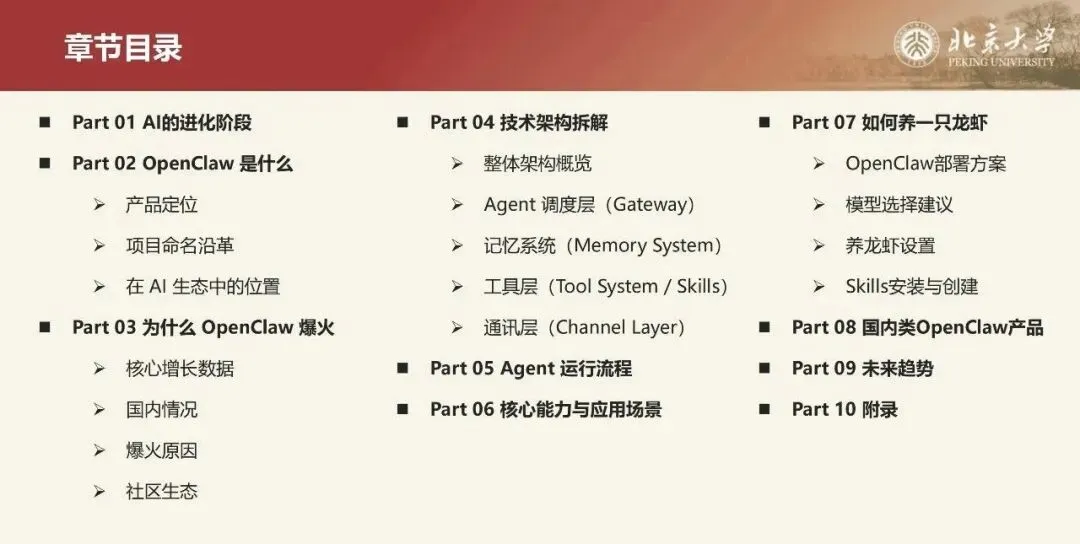 章节目录

北京大学
PEKING UNIVERSITY

■ Part 01 AI的进化阶段
■ Part 02 OpenClaw 是什么
➢ 产品定位
➢ 项目命名沿革
➢ 在 AI 生态中的位置
■ Part 03 为什么 OpenClaw 爆火
➢ 核心增长数据
➢ 国内情况
➢ 爆火原因
➢ 社区生态

■ Part 04 技术架构拆解
➢ 整体架构概览
➢ Agent 调度层（Gateway）
➢ 记忆系统（Memory System）
➢ 工具层（Tool System / Skills）
➢ 通讯层（Channel Layer）
■ Part 05 Agent 运行流程
■ Part 06 核心能力与应用场景

■ Part 07 如何养一只龙虾
➢ OpenClaw部署方案
➢ 模型选择建议
➢ 养龙虾设置
➢ Skills安装与创建
■ Part 08 国内类OpenClaw产品
■ Part 09 未来趋势
■ Part 10 附录